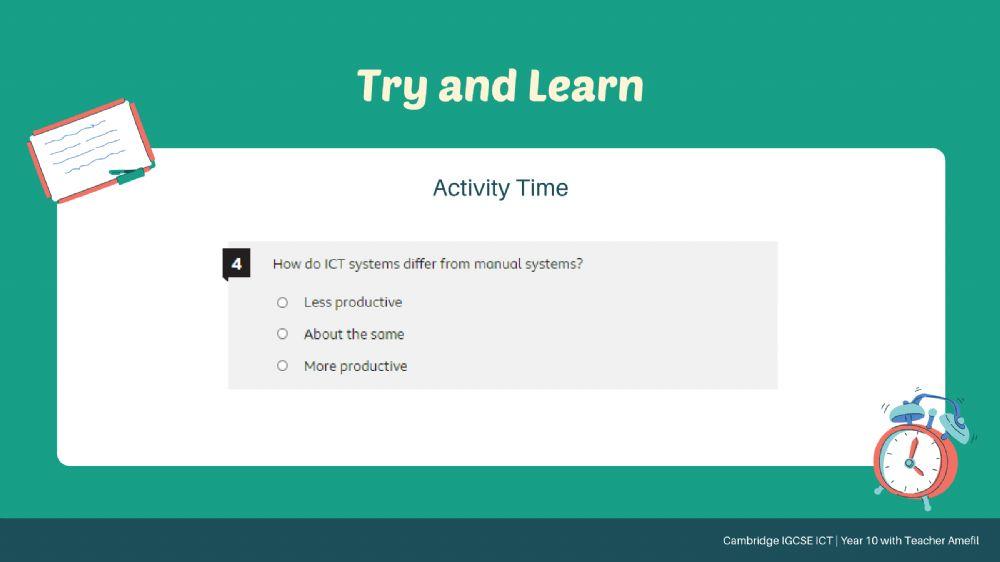 Try and Learn

Activity Time

4 How do ICT systems differ from manual systems?

○ Less productive

○ About the same

○ More productive

Cambridge IGCSE ICT | Year 10 with Teacher Amefil